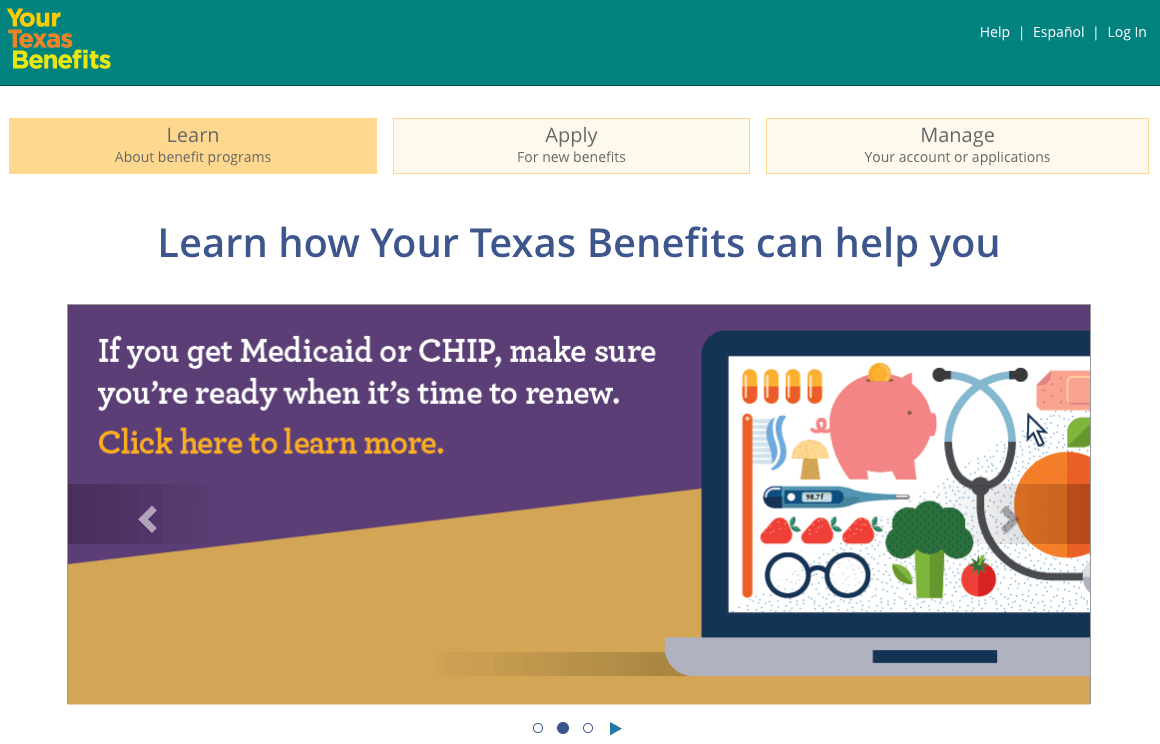 Your Texas Benefits

Help | Español | Log In

Learn
About benefit programs

Apply
For new benefits

Manage
Your account or applications

Learn how Your Texas Benefits can help you

If you get Medicaid or CHIP, make sure you're ready when it's time to renew.
Click here to learn more.

98.7f